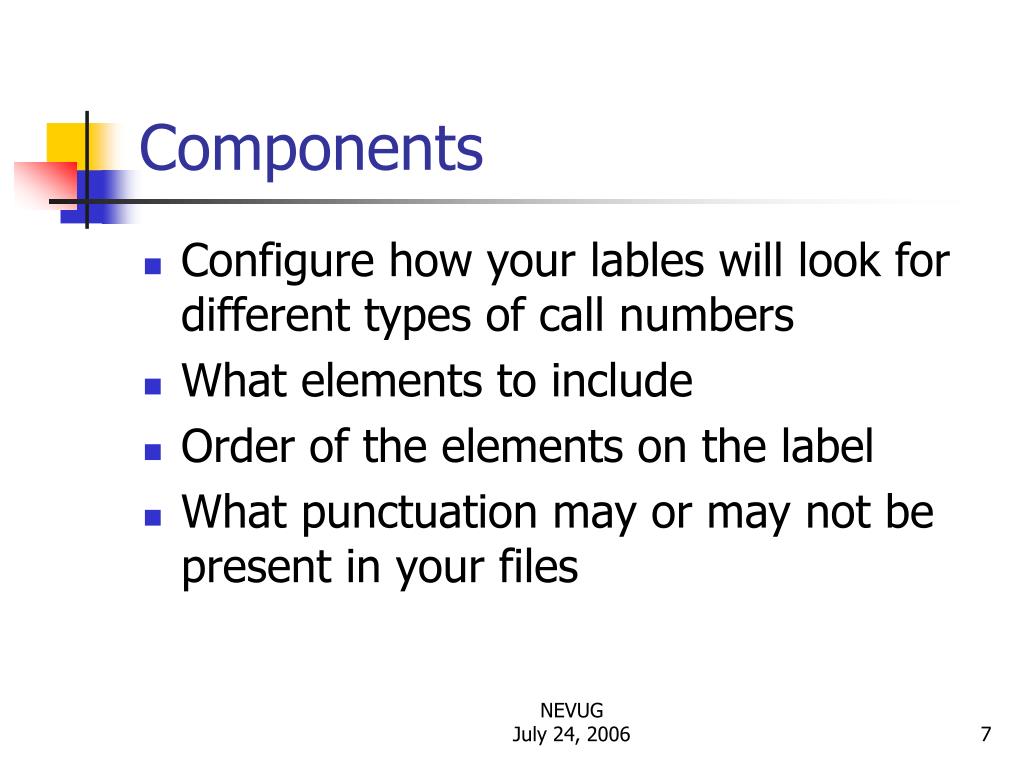 Components

- Configure how your lables will look for different types of call numbers
- What elements to include
- Order of the elements on the label
- What punctuation may or may not be present in your files

NEVUG
July 24, 2006

7